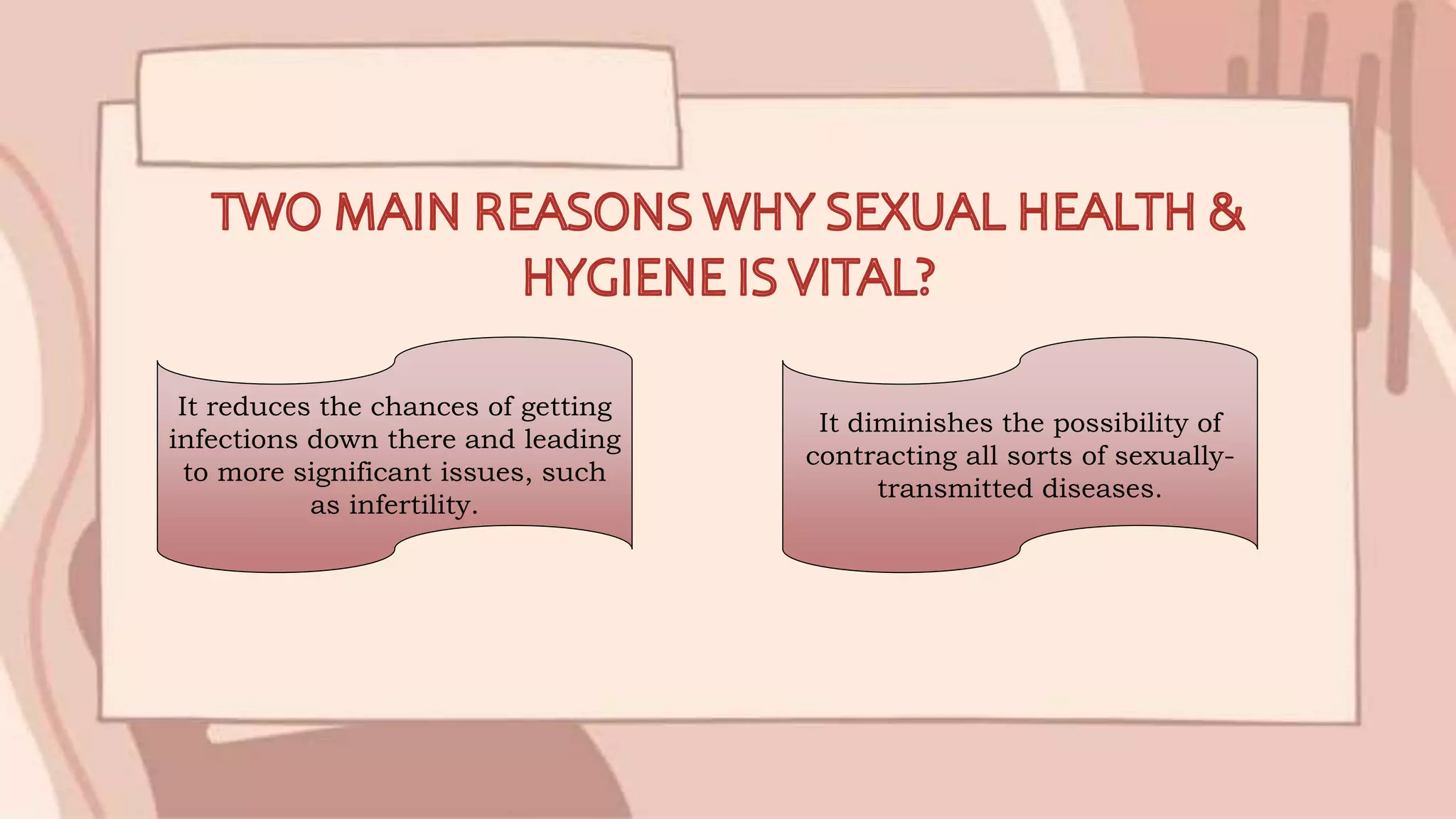 TWO MAIN REASONS WHY SEXUAL HEALTH & HYGIENE IS VITAL?

It reduces the chances of getting infections down there and leading to more significant issues, such as infertility.

It diminishes the possibility of contracting all sorts of sexually-transmitted diseases.